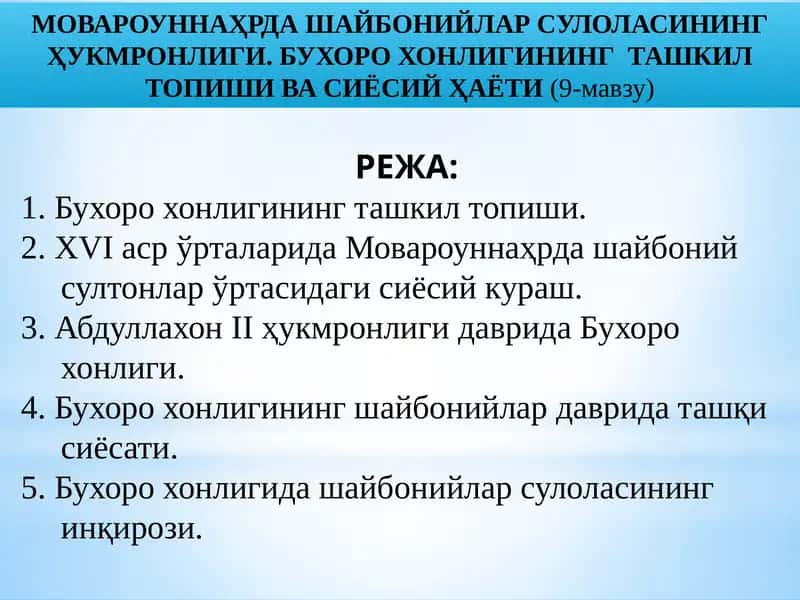 МОВАРОУННАҲРДА ШАЙБОНИЙЛАР СУЛОЛАСИНИНГ ҲУКМРОНЛИГИ. БУХОРО ХОНЛИГИНИНГ ТАШКИЛ ТОПИШИ ВА СИЁСИЙ ҲАЁТИ (9-мавзу)

РЕЖА:

1. Бухоро хонлигининг ташкил топиши.
2. XVI аср ўрталарида Мовароуннаҳрда шайбоний султонлар ўртасидаги сиёсий кураш.
3. Абдуллахон II ҳукмронлиги даврида Бухоро хонлиги.
4. Бухоро хонлигининг шайбонийлар даврида ташқи сиёсати.
5. Бухоро хонлигида шайбонийлар сулоласининг инқирози.